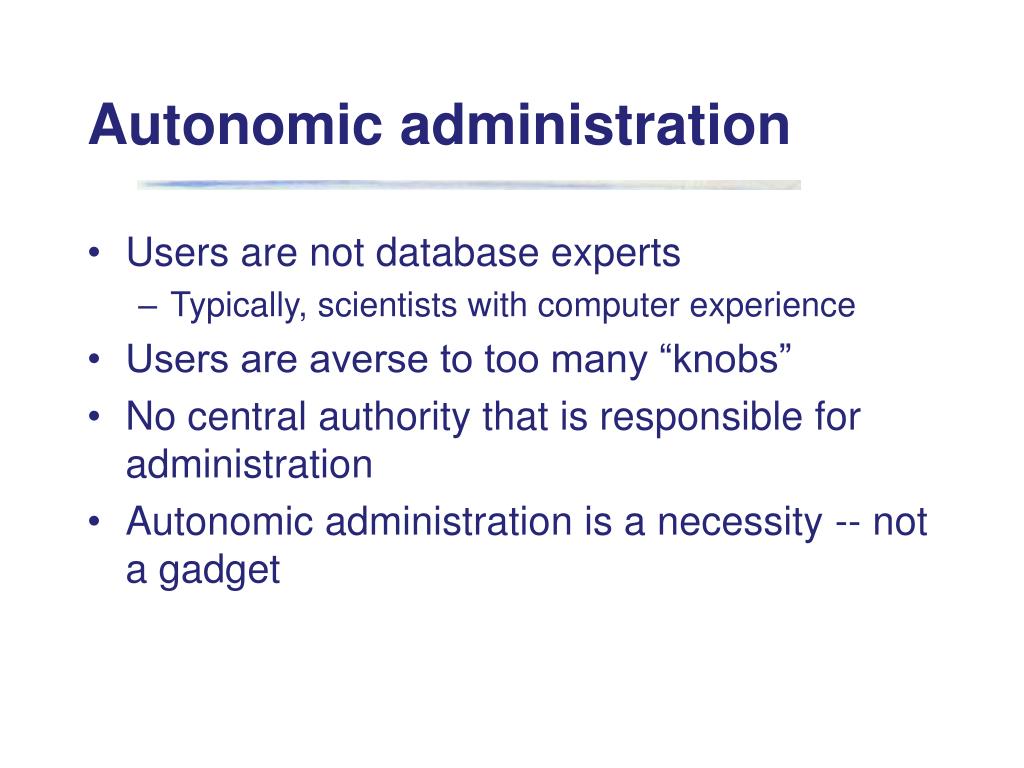 Autonomic administration

• Users are not database experts
– Typically, scientists with computer experience
• Users are averse to too many “knobs”
• No central authority that is responsible for administration
• Autonomic administration is a necessity -- not a gadget